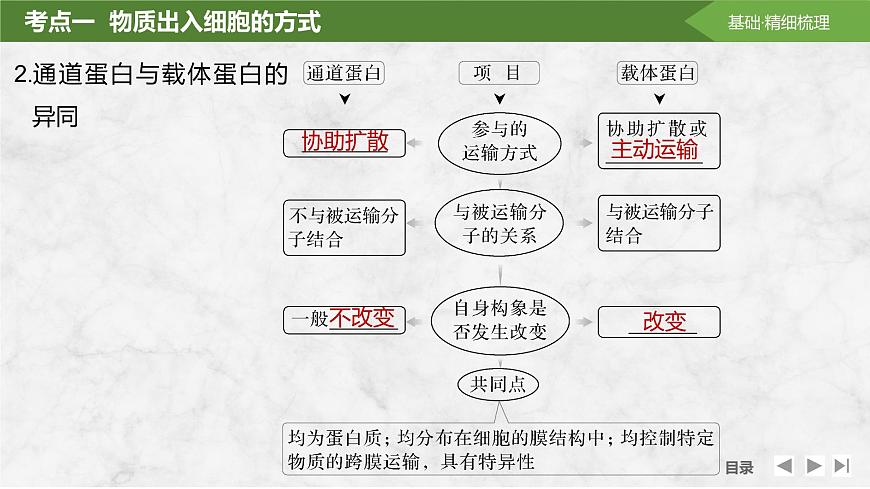 考点一 物质出入细胞的方式

基础·精细梳理

2.通道蛋白与载体蛋白的异同

通道蛋白

项 目

载体蛋白

协助扩散

参与的运输方式

协助扩散或主动运输

不与被运输分子结合

与被运输分子的关系

与被运输分子结合

一般不改变

自身构象是否发生改变

改变

共同点

均为蛋白质；均分布在细胞的膜结构中；均控制特定物质的跨膜运输，具有特异性

目录